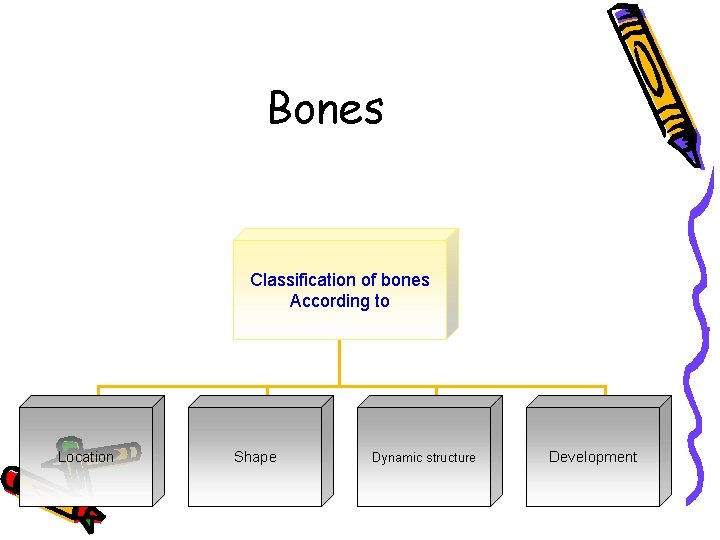 Bones

Classification of bones According to

Location

Shape

Dynamic structure

Development